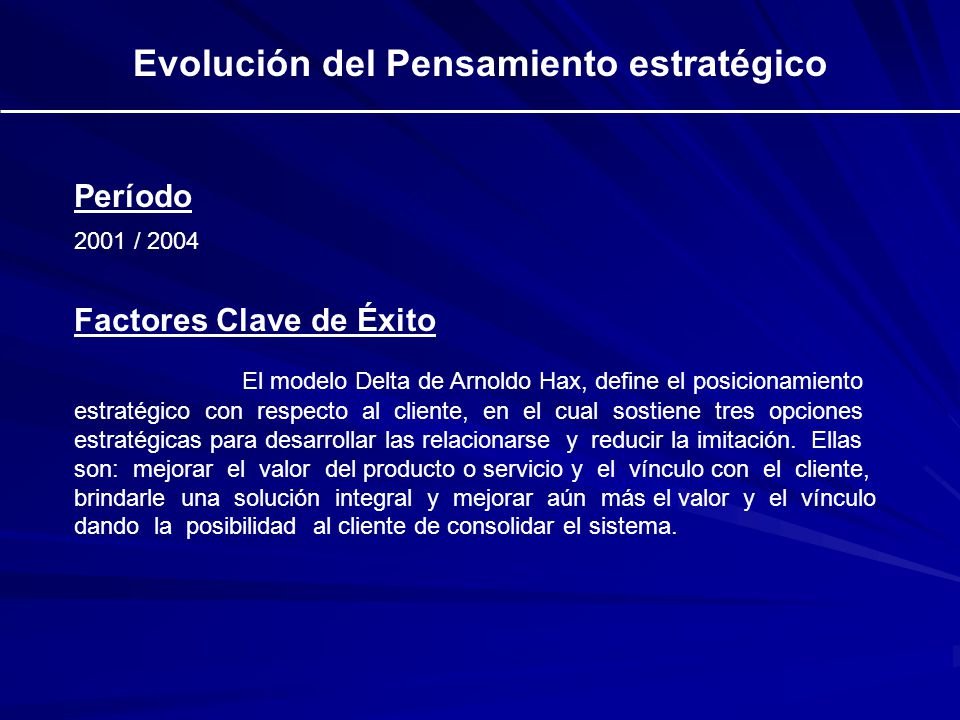 Evolución del Pensamiento estratégico

Período

2001 / 2004

Factores Clave de Éxito

El modelo Delta de Arnoldo Hax, define el posicionamiento estratégico con respecto al cliente, en el cual sostiene tres opciones estratégicas para desarrollar las relacionarse y reducir la imitación. Ellas son: mejorar el valor del producto o servicio y el vínculo con el cliente, brindarle una solución integral y mejorar aún más el valor y el vínculo dando la posibilidad al cliente de consolidar el sistema.